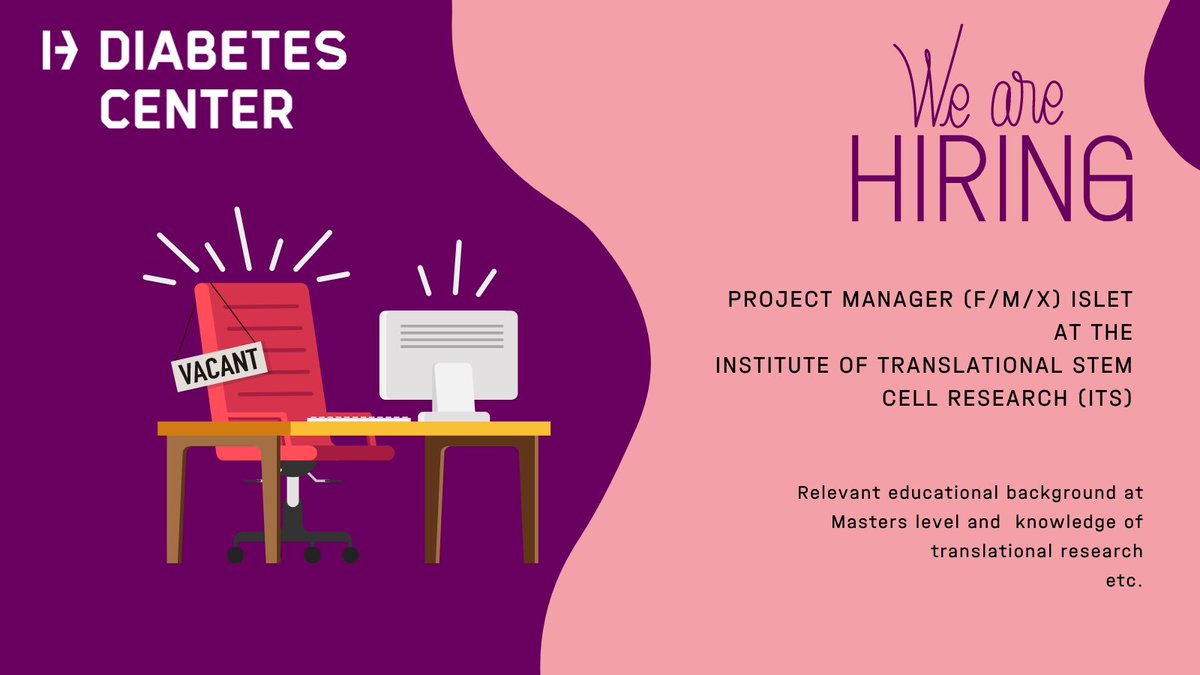 DIABETES CENTER

We are HIRING

VACANT

PROJECT MANAGER (F/M/X) ISLET AT THE INSTITUTE OF TRANSLATIONAL STEM CELL RESEARCH (ITS)

Relevant educational background at Masters level and knowledge of translational research etc.